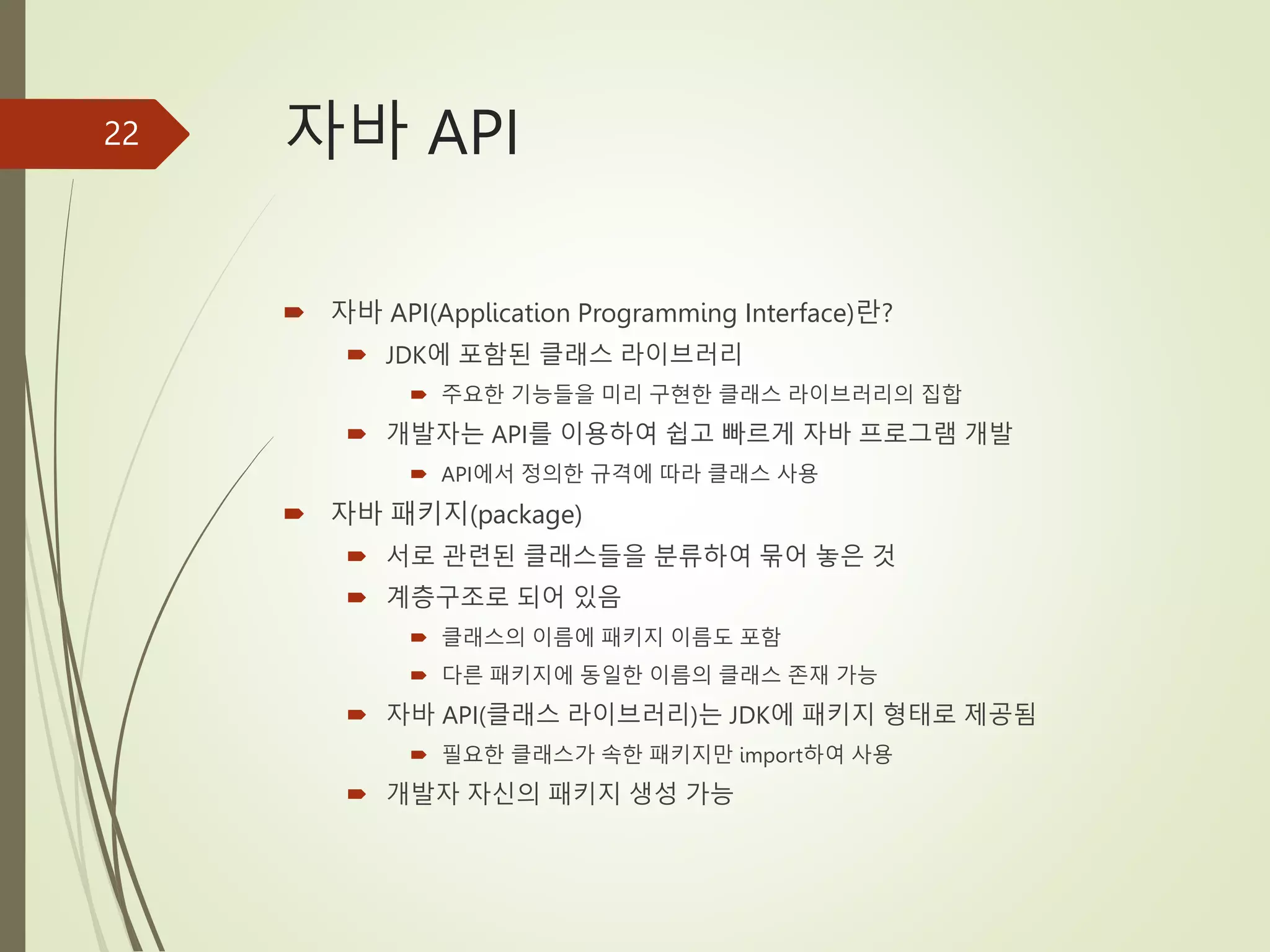 22

자바 API

자바 API(Application Programming Interface)란?

JDK에 포함된 클래스 라이브러리

주요한 기능들을 미리 구현한 클래스 라이브러리의 집합

개발자는 API를 이용하여 쉽고 빠르게 자바 프로그램 개발

API에서 정의한 규격에 따라 클래스 사용

자바 패키지(package)

서로 관련된 클래스들을 분류하여 묶어 놓은 것

계층구조로 되어 있음

클래스의 이름에 패키지 이름도 포함

다른 패키지에 동일한 이름의 클래스 존재 가능

자바 API(클래스 라이브러리)는 JDK에 패키지 형태로 제공됨

필요한 클래스가 속한 패키지만 import하여 사용

개발자 자신의 패키지 생성 가능